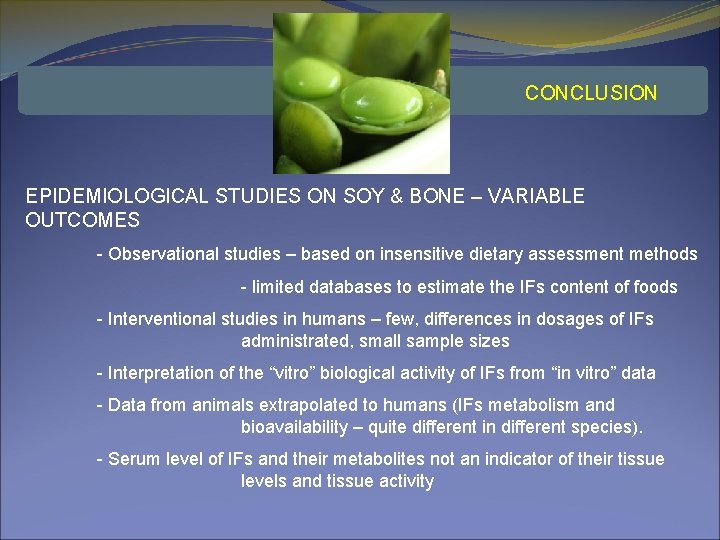 CONCLUSION

EPIDEMIOLOGICAL STUDIES ON SOY & BONE – VARIABLE OUTCOMES

- Observational studies – based on insensitive dietary assessment methods

- limited databases to estimate the IFs content of foods

- Interventional studies in humans – few, differences in dosages of IFs administrated, small sample sizes

- Interpretation of the “vitro” biological activity of IFs from “in vitro” data

- Data from animals extrapolated to humans (IFs metabolism and bioavailability – quite different in different species).

- Serum level of IFs and their metabolites not an indicator of their tissue levels and tissue activity